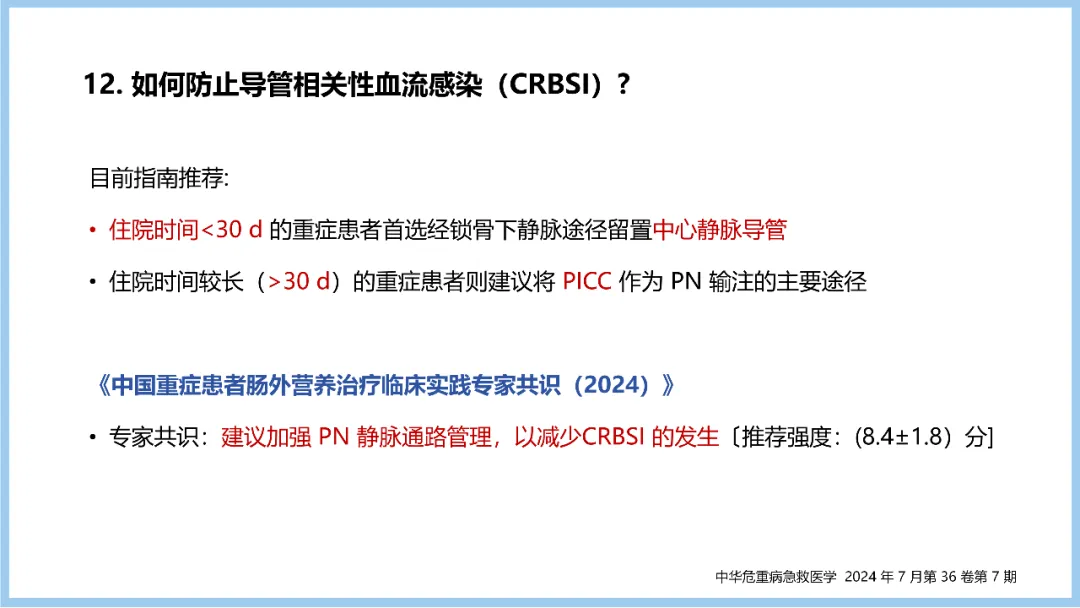 12. 如何防止导管相关性血流感染（CRBSI）？

目前指南推荐:

• 住院时间<30 d 的重症患者首选经锁骨下静脉途径留置中心静脉导管

• 住院时间较长（>30 d）的重症患者则建议将 PICC 作为 PN 输注的主要途径

《中国重症患者肠外营养治疗临床实践专家共识（2024）》

• 专家共识：建议加强 PN 静脉通路管理，以减少CRBSI 的发生〔推荐强度：(8.4±1.8）分]

中华危重病急救医学 2024 年 7 月第 36 卷第 7 期